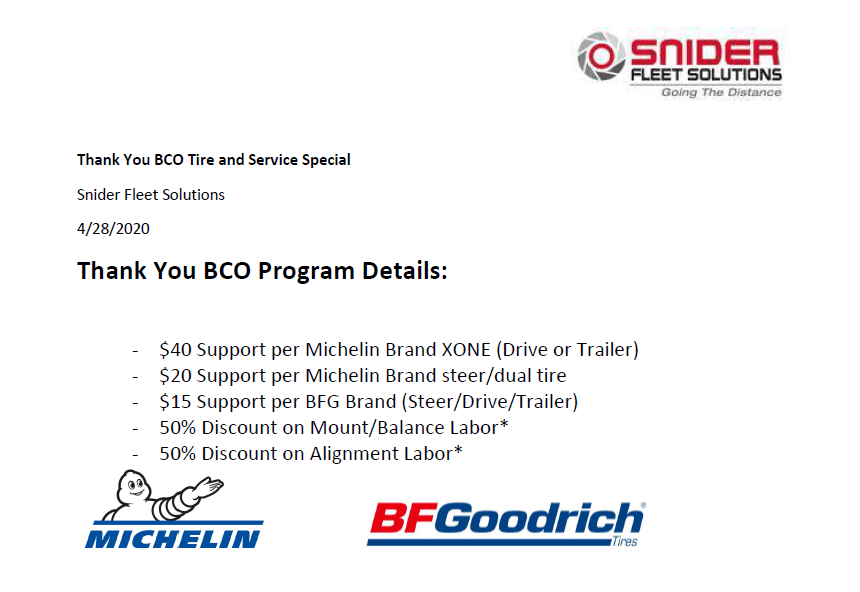 SNIDER
FLEET SOLUTIONS
Going The Distance

Thank You BCO Tire and Service Special

Snider Fleet Solutions

4/28/2020

Thank You BCO Program Details:

- $40 Support per Michelin Brand XONE (Drive or Trailer)
- $20 Support per Michelin Brand steer/dual tire
- $15 Support per BFG Brand (Steer/Drive/Trailer)
- 50% Discount on Mount/Balance Labor*
- 50% Discount on Alignment Labor*

MICHELIN

BFGoodrich
Tires